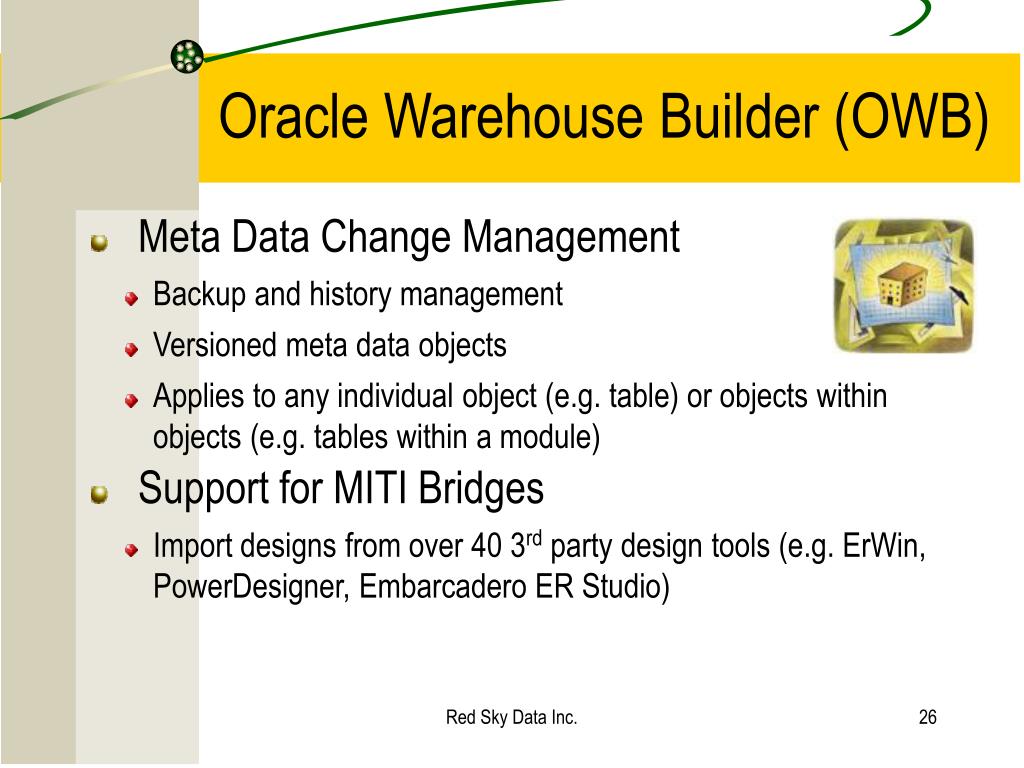 Oracle Warehouse Builder (OWB)

Meta Data Change Management

Backup and history management

Versioned meta data objects

Applies to any individual object (e.g. table) or objects within objects (e.g. tables within a module)

Support for MITI Bridges

Import designs from over 40 3$^{rd}$ party design tools (e.g. ErWin, PowerDesigner, Embarcadero ER Studio)

Red Sky Data Inc.

26